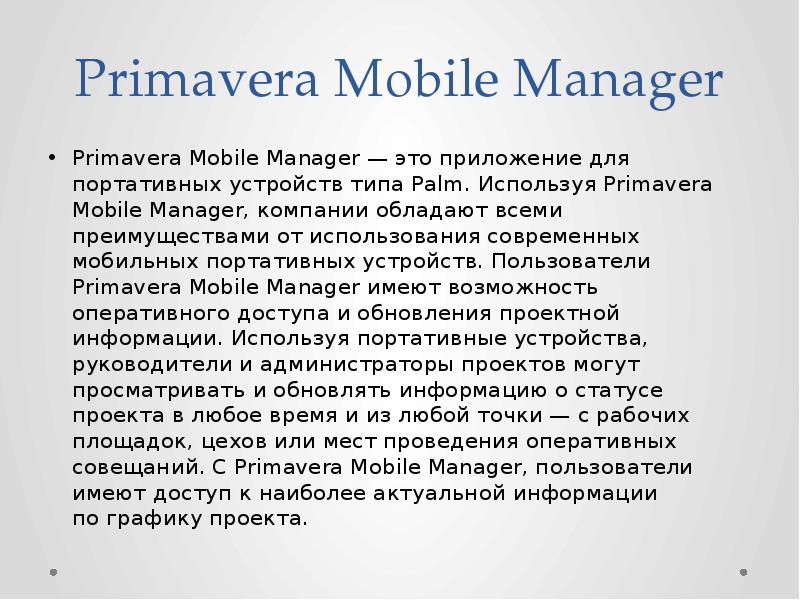 Primavera Mobile Manager

• Primavera Mobile Manager — это приложение для портативных устройств типа Palm. Используя Primavera Mobile Manager, компании обладают всеми преимуществами от использования современных мобильных портативных устройств. Пользователи Primavera Mobile Manager имеют возможность оперативного доступа и обновления проектной информации. Используя портативные устройства, руководители и администраторы проектов могут просматривать и обновлять информацию о статусе проекта в любое время и из любой точки — с рабочих площадок, цехов или мест проведения оперативных совещаний. С Primavera Mobile Manager, пользователи имеют доступ к наиболее актуальной информации по графику проекта.